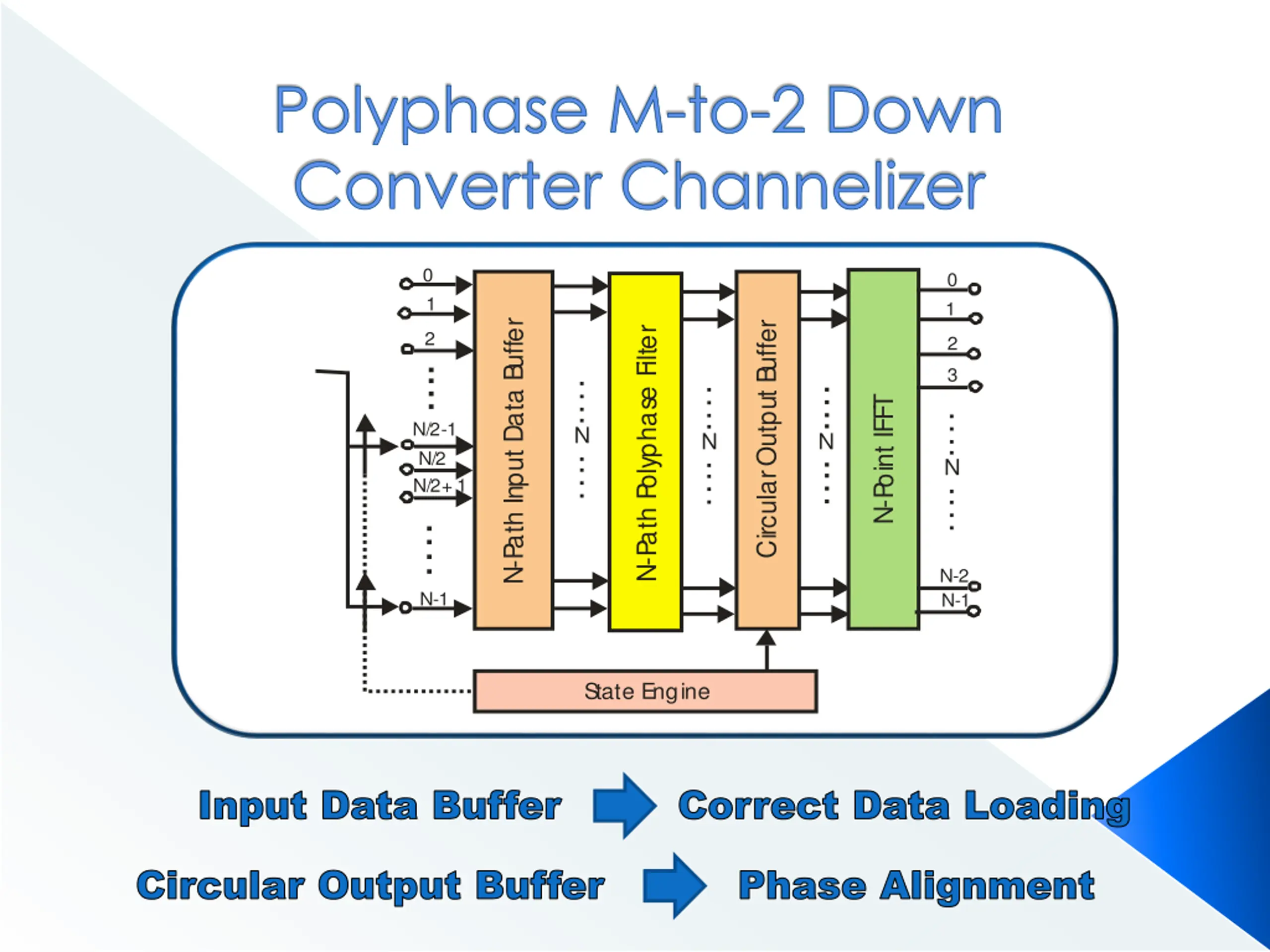 Polyphase M-to-2 Down Converter Channelizer

0
1
2
N/2-1
N/2
N/2+1
N-1

N-Path Input Data Buffer

N

N-Path Polyphase Filter

N

Circular Output Buffer

N

N-Point IFFT

0
1
2
3
N
N-2
N-1

State Engine

Input Data Buffer Correct Data Loading

Circular Output Buffer Phase Alignment